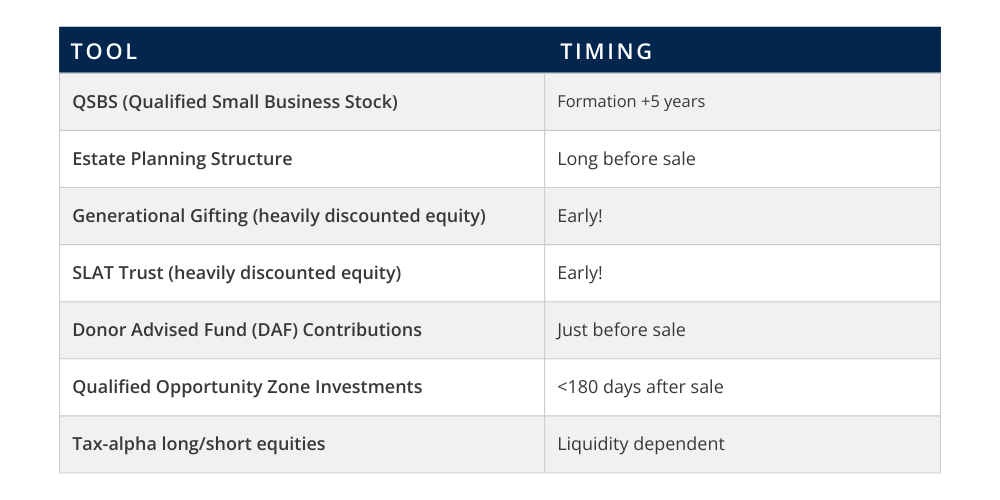 | TOOL | TIMING |
|---|---|
| QSBS (Qualified Small Business Stock) | Formation +5 years |
| Estate Planning Structure | Long before sale |
| Generational Gifting (heavily discounted equity) | Early! |
| SLAT Trust (heavily discounted equity) | Early! |
| Donor Advised Fund (DAF) Contributions | Just before sale |
| Qualified Opportunity Zone Investments | <180 days after sale |
| Tax-alpha long/short equities | Liquidity dependent |